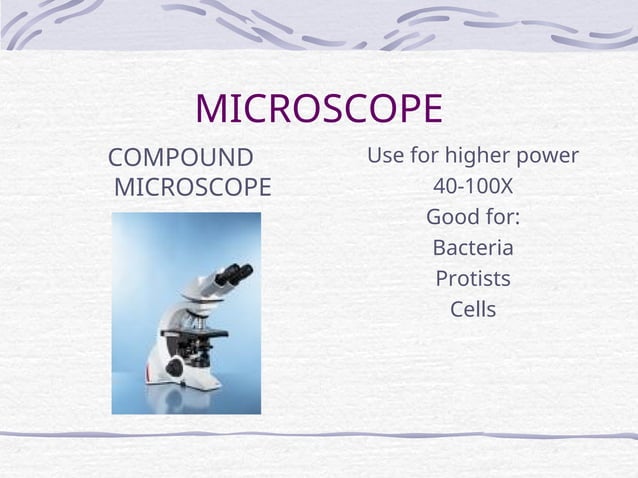 MICROSCOPE

COMPOUND MICROSCOPE

Use for higher power
40-100X
Good for:
Bacteria
Protists
Cells